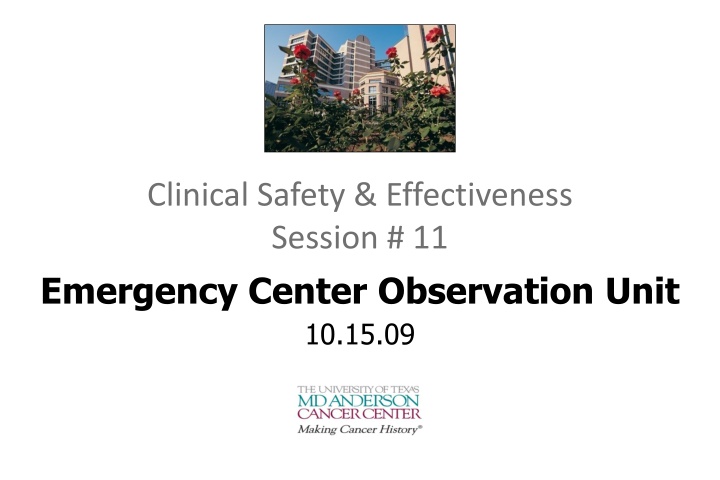 Clinical Safety & Effectiveness
Session # 11

Emergency Center Observation Unit
10.15.09

THE UNIVERSITY OF TEXAS
MD ANDERSON
CANCER CENTER
Making Cancer History®